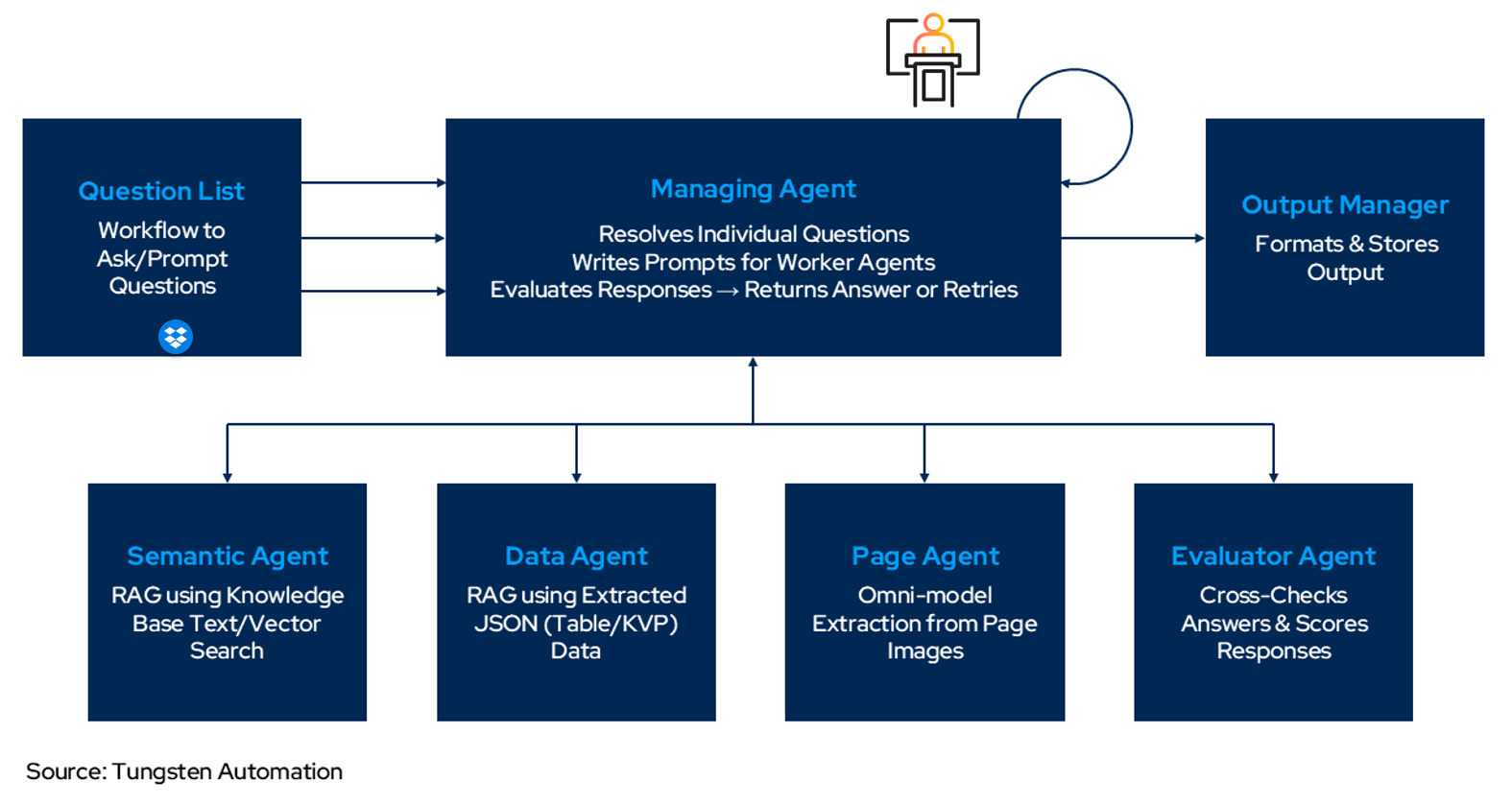 Question List
Workflow to Ask/Prompt Questions

Managing Agent
Resolves Individual Questions
Writes Prompts for Worker Agents
Evaluates Responses → Returns Answer or Retries

Output Manager
Formats & Stores Output

Semantic Agent
RAG using Knowledge Base Text/Vector Search

Data Agent
RAG using Extracted JSON (Table/KVP) Data

Page Agent
Omni-model Extraction from Page Images

Evaluator Agent
Cross-Checks Answers & Scores Responses

Source: Tungsten Automation